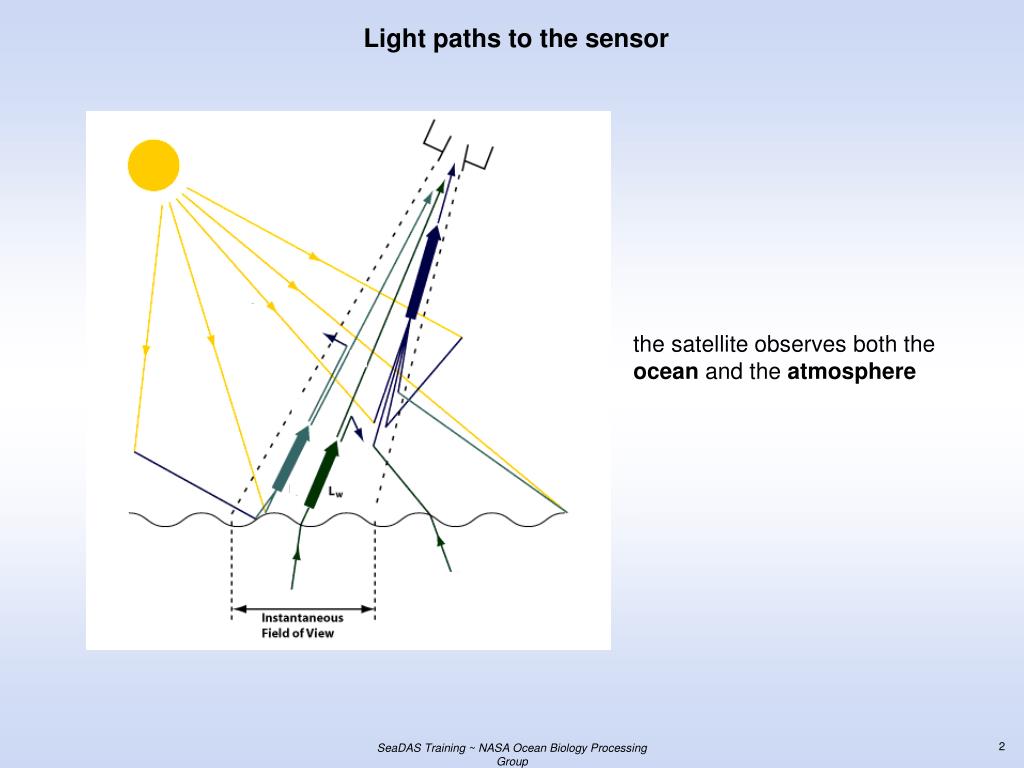 Light paths to the sensor

$L_w$

Instantaneous Field of View

the satellite observes both the **ocean** and the **atmosphere**

SeaDAS Training ~ NASA Ocean Biology Processing Group

2